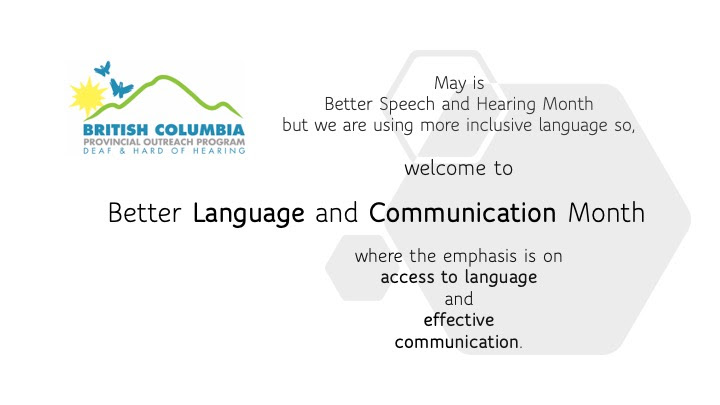 BRITISH COLUMBIA
PROVINCIAL OUTREACH PROGRAM
DEAF & HARD OF HEARING

May is
Better Speech and Hearing Month
but we are using more inclusive language so,

welcome to

Better Language and Communication Month

where the emphasis is on
access to language
and
effective
communication.